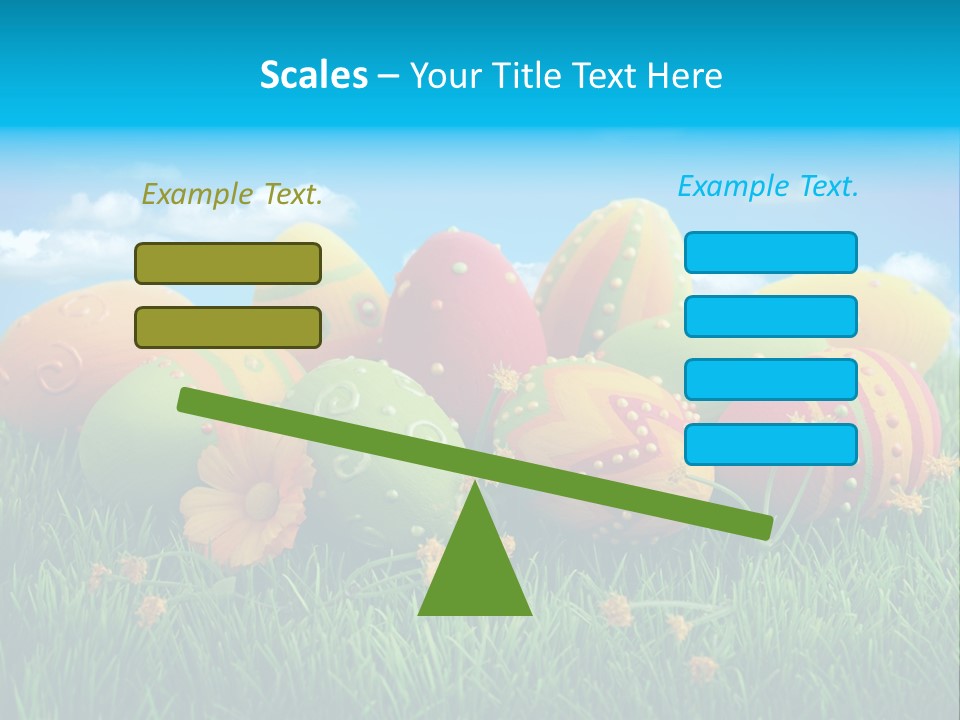 Scales – Your Title Text Here

Example Text.

Example Text.